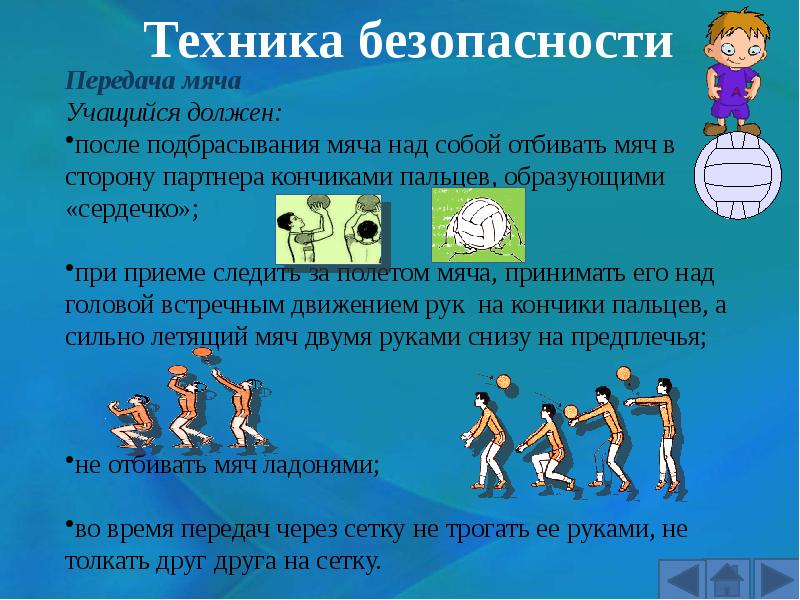 Техника безопасности

Передача мяча
Учащийся должен:
•после подбрасывания мяча над собой отбивать мяч в сторону партнера кончиками пальцев, образующими «сердечко»;

•при приеме следить за полетом мяча, принимать его над головой встречным движением рук на кончики пальцев, а сильно летящий мяч двумя руками снизу на предплечья;

•не отбивать мяч ладонями;

•во время передач через сетку не трогать ее руками, не толкать друг друга на сетку.